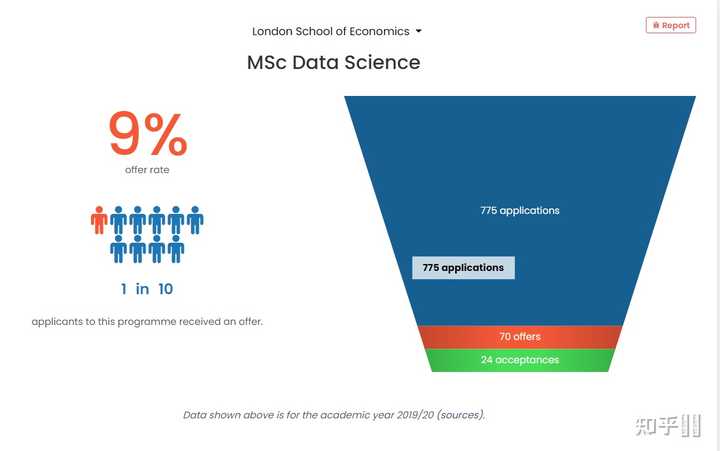 London School of Economics

Report

MSc Data Science

9%
offer rate

1 in 10

applicants to this programme received an offer.

775 applications

775 applications

70 offers

24 acceptances

Data shown above is for the academic year 2019/20 (sources).

知乎